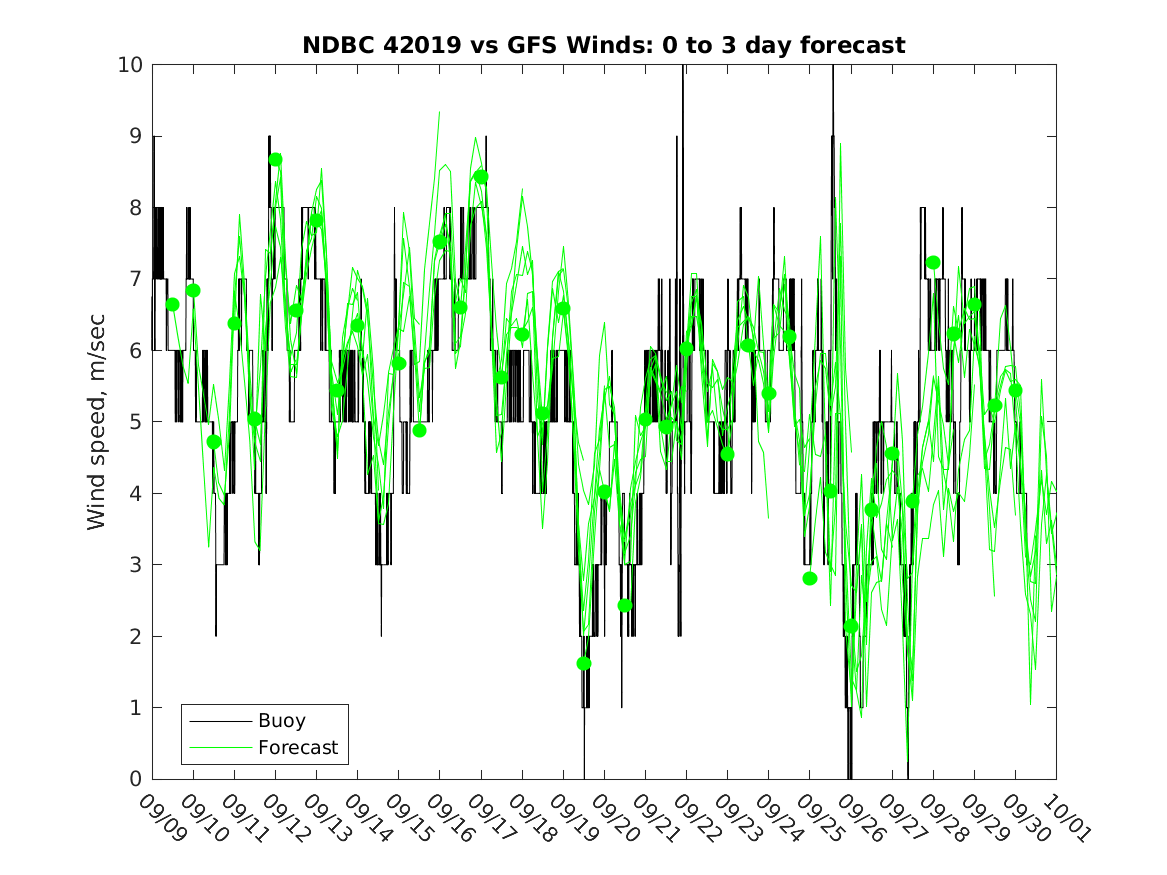 NDBC 42019 vs GFS Winds: 0 to 3 day forecast

Wind speed, m/sec

10
9
8
7
6
5
4
3
2
1
0

Buoy
Forecast

09/09 09/10 09/11 09/12 09/13 09/14 09/15 09/16 09/17 09/18 09/19 09/20 09/21 09/22 09/23 09/24 09/25 09/26 09/27 09/28 09/29 09/30 10/01